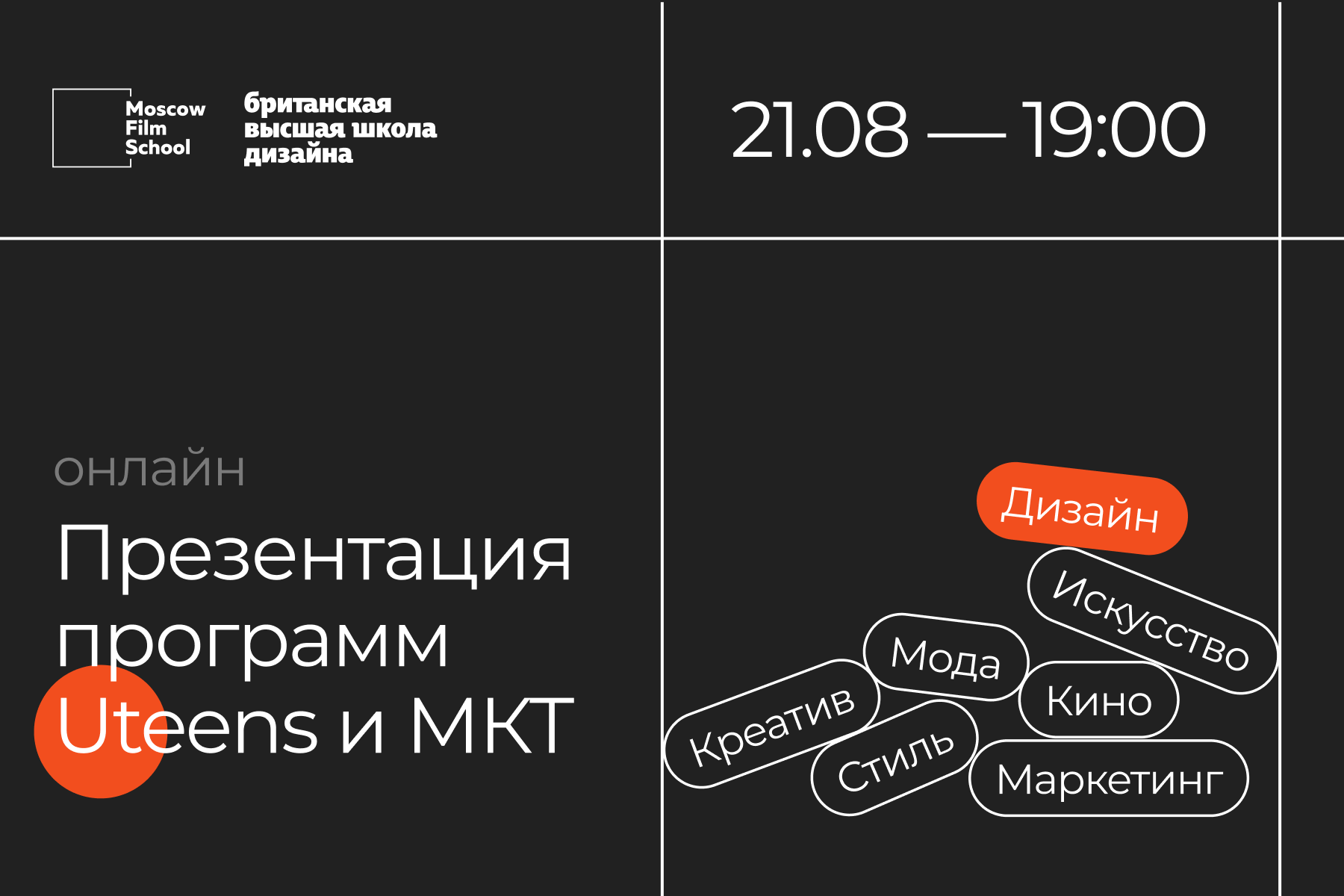 Moscow Film School

британская высшая школа дизайна

21.08 — 19:00

онлайн

Презентация программ Uteens и МКТ

Дизайн

Искусство

Мода

Кино

Креатив

Стиль

Маркетинг